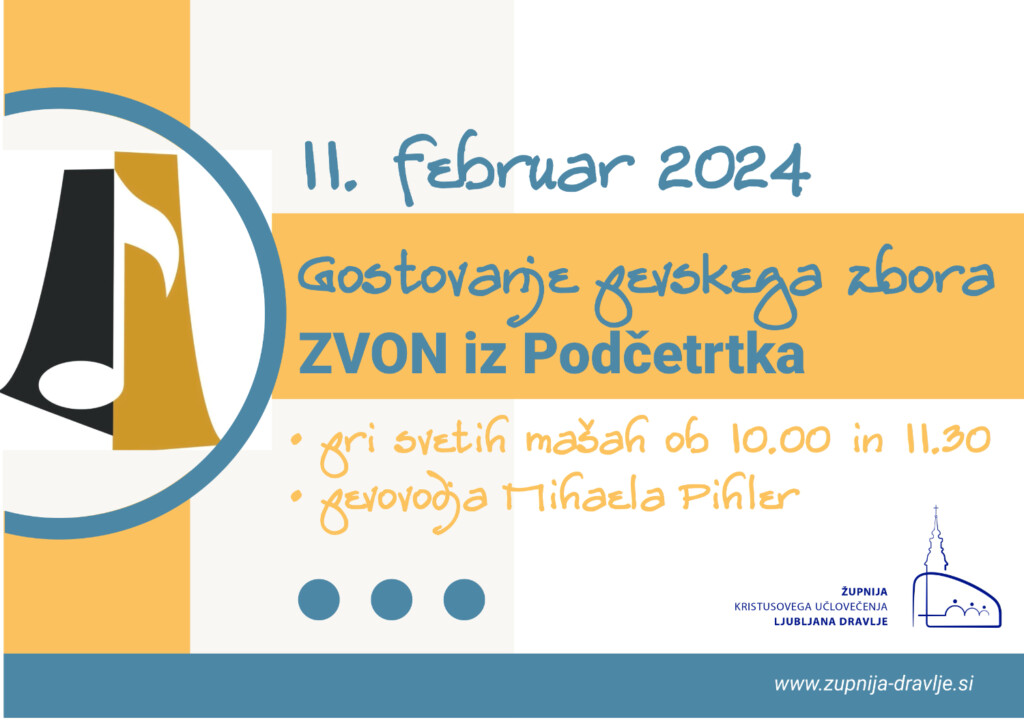 11. februar 2024

Gostovanje pevskega zbora
ZVON iz Podčetrtka

• pri svetih mašah ob 10.00 in 11.30
• pevovodja Mihaela Pihler

ŽUPNIJA
KRISTUSOVEGA UČLOVEČENJA
LJUBLJANA DRAVLJE

www.zupnija-dravlje.si